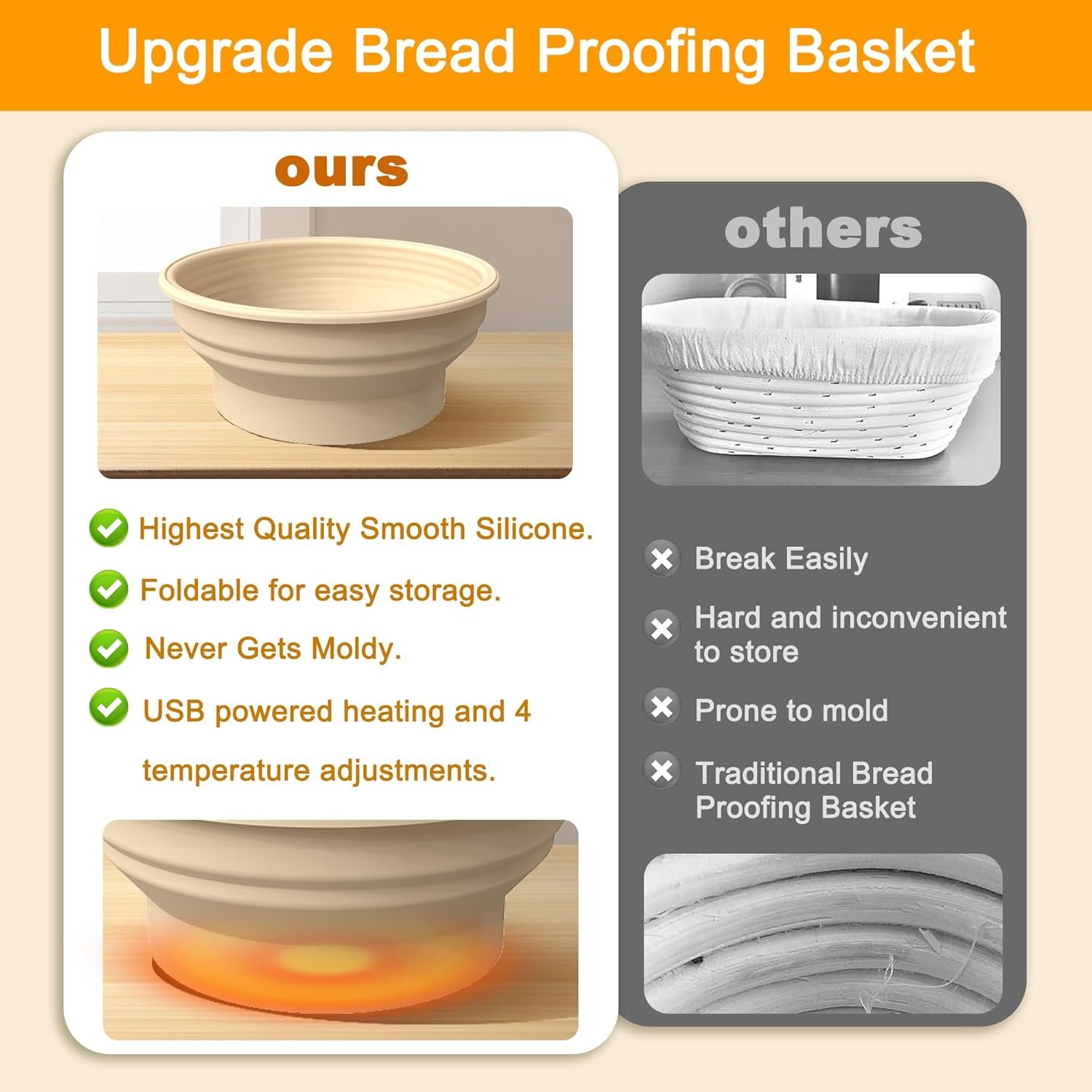 Upgrade Bread Proofing Basket

ours

Highest Quality Smooth Silicone.

Foldable for easy storage.

Never Gets Moldy.

USB powered heating and 4 temperature adjustments.

others

Break Easily

Hard and inconvenient to store

Prone to mold

Traditional Bread Proofing Basket